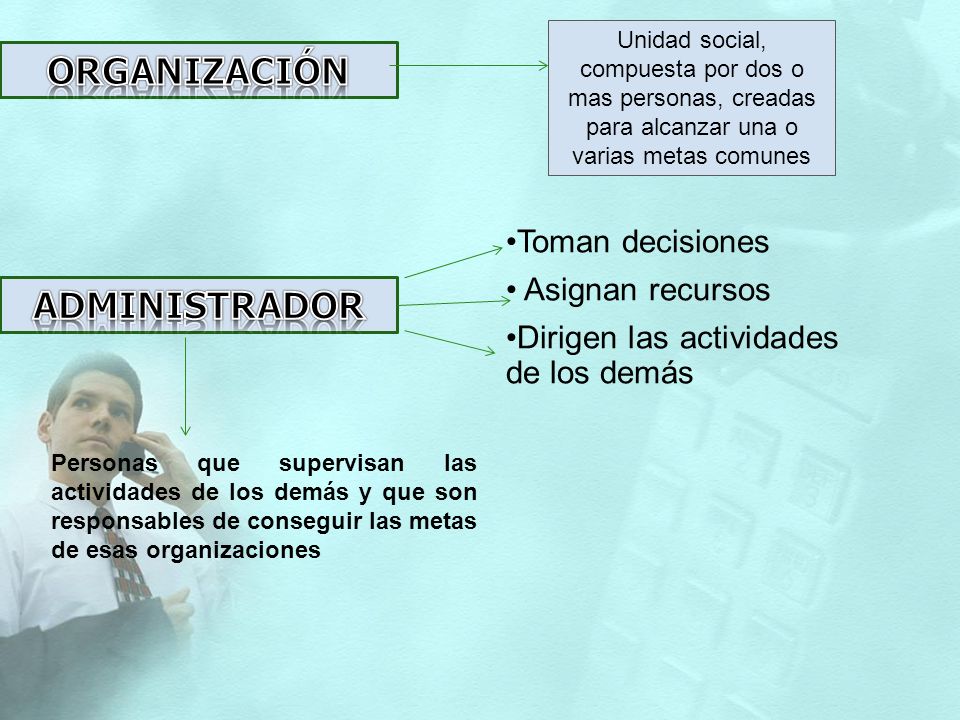 ORGANIZACIÓN

Unidad social, compuesta por dos o mas personas, creadas para alcanzar una o varias metas comunes

ADMINISTRADOR

•Toman decisiones
• Asignan recursos
•Dirigen las actividades de los demás

Personas que supervisan las actividades de los demás y que son responsables de conseguir las metas de esas organizaciones